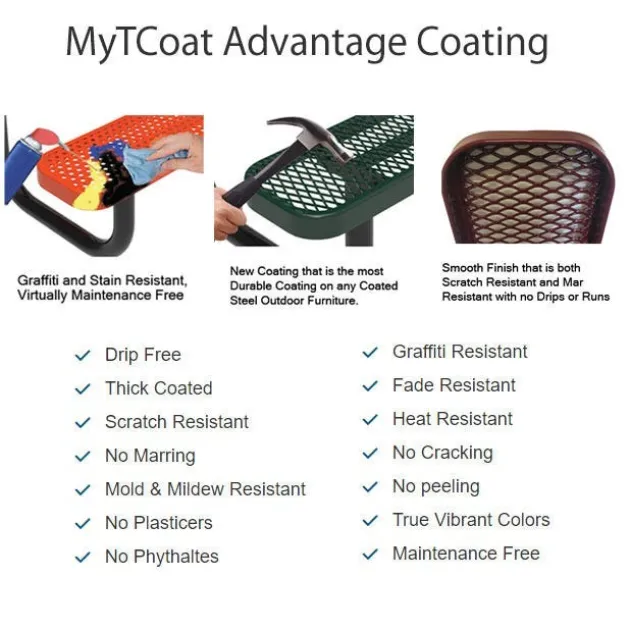 MyTCoat Advantage Coating

Graffiti and Stain Resistant, Virtually Maintenance Free

New Coating that is the most Durable Coating on any Coated Steel Outdoor Furniture.

Smooth Finish that is both Scratch Resistant and Mar Resistant with no Drips or Runs

✓ Drip Free
✓ Thick Coated
✓ Scratch Resistant
✓ No Marring
✓ Mold & Mildew Resistant
✓ No Plasticers
✓ No Phythaltes

✓ Graffiti Resistant
✓ Fade Resistant
✓ Heat Resistant
✓ No Cracking
✓ No peeling
✓ True Vibrant Colors
✓ Maintenance Free